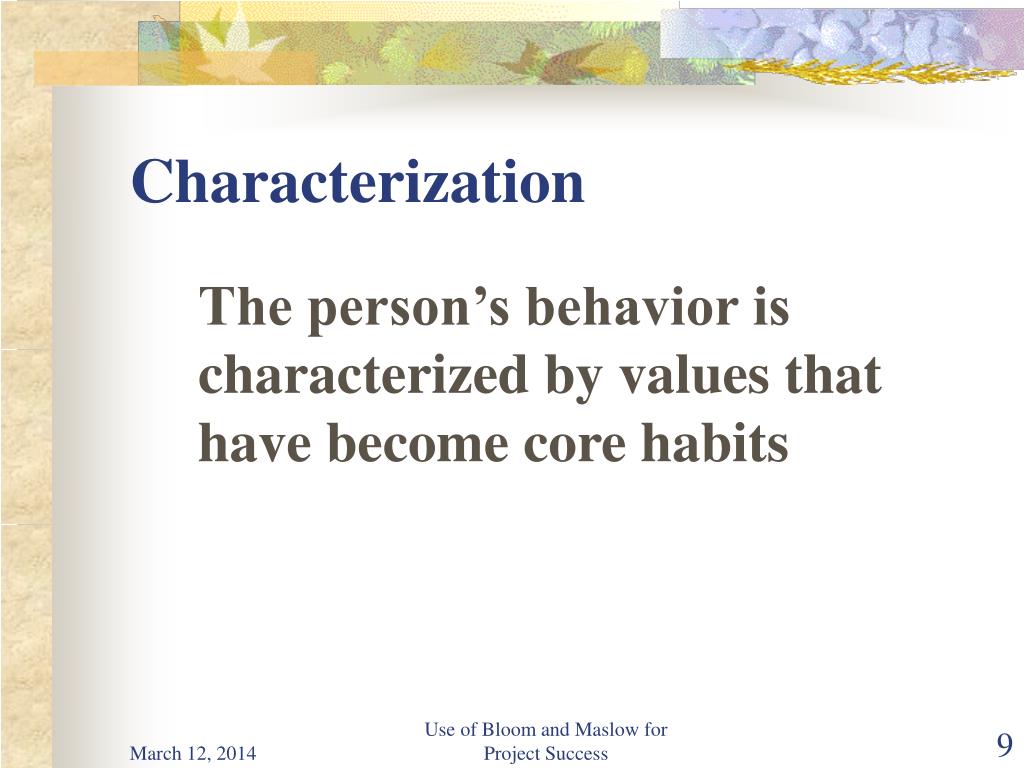 Characterization

The person’s behavior is characterized by values that have become core habits

March 12, 2014

Use of Bloom and Maslow for Project Success

9